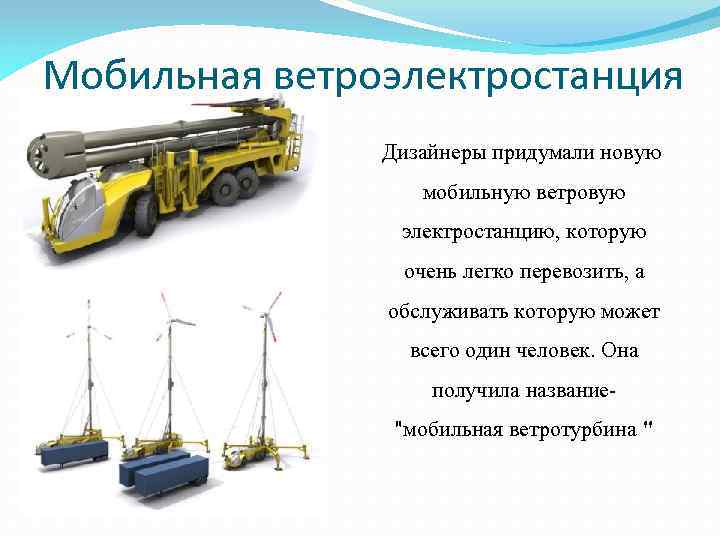 Мобильная ветроэлектростанция

Дизайнеры придумали новую мобильную ветровую электростанцию, которую очень легко перевозить, а обслуживать которую может всего один человек. Она получила название- "мобильная ветротурбина "